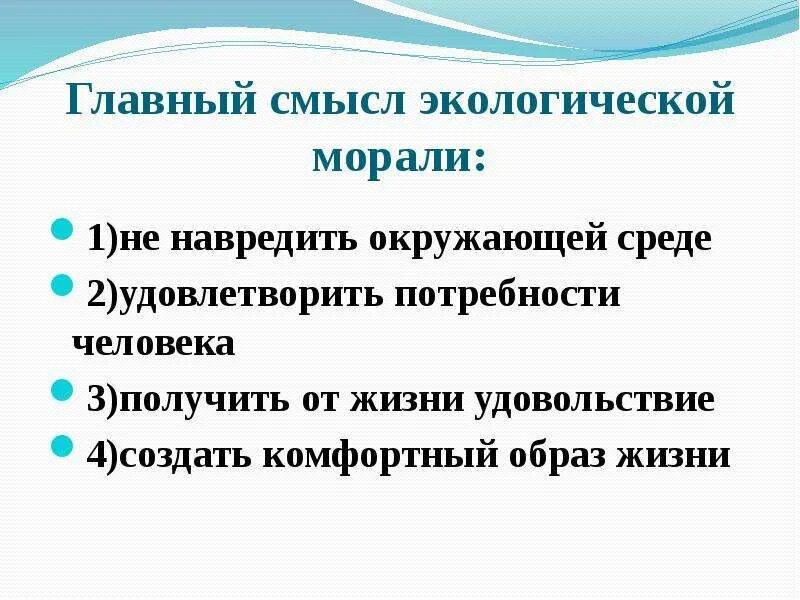 Главный смысл экологической морали:

1)не навредить окружающей среде

2)удовлетворить потребности человека

3)получить от жизни удовольствие

4)создать комфортный образ жизни